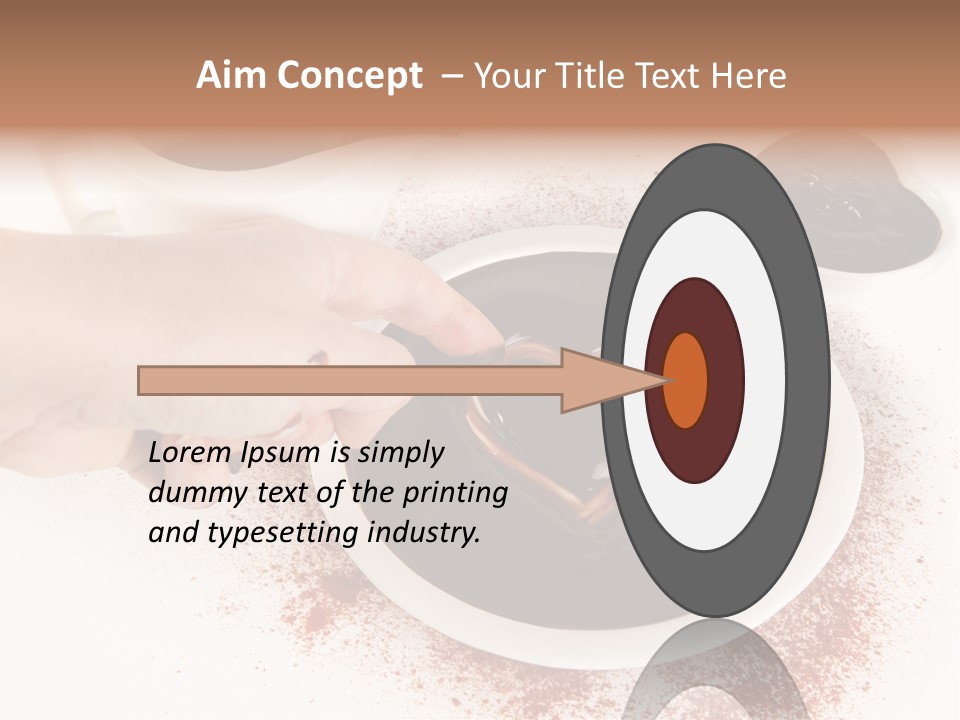 Aim Concept – Your Title Text Here

Lorem Ipsum is simply dummy text of the printing and typesetting industry.